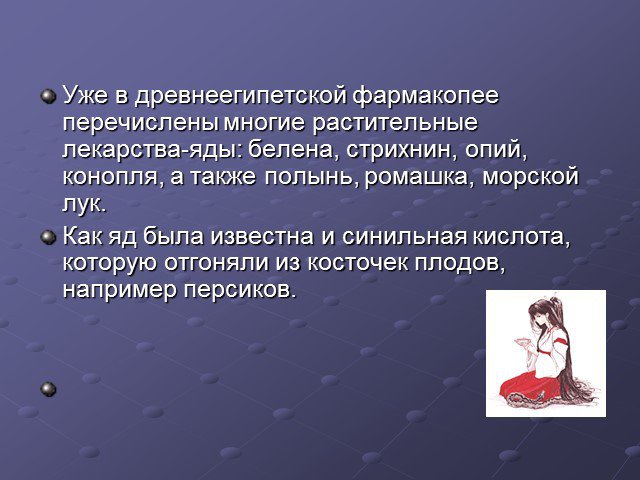 Уже в древнеегипетской фармакопее перечислены многие растительные лекарства-яды: белена, стрихнин, опий, конопля, а также полынь, ромашка, морской лук.

Как яд была известна и синильная кислота, которую отгоняли из косточек плодов, например персиков.